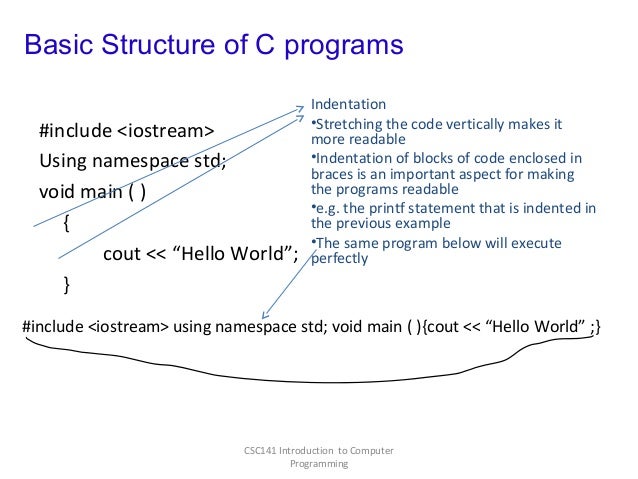 Basic Structure of C programs

#include <iostream>
Using namespace std;
void main ( )
{
cout << “Hello World”;
}

Indentation
•Stretching the code vertically makes it more readable
•Indentation of blocks of code enclosed in braces is an important aspect for making the programs readable
•e.g. the printf statement that is indented in the previous example
•The same program below will execute perfectly

#include <iostream> using namespace std; void main ( ){cout << “Hello World” ;}

CSC141 Introduction to Computer Programming